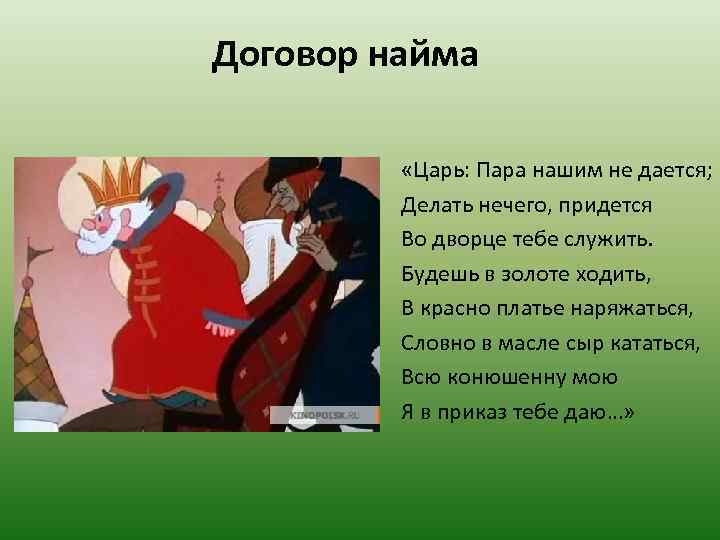 Договор найма

KINOPOISK.RU

«Царь: Пара нашим не дается;
Делать нечего, придется
Во дворце тебе служить.
Будешь в золоте ходить,
В красно платье наряжаться,
Словно в масле сыр кататься,
Всю конюшенну мою
Я в приказ тебе даю...»